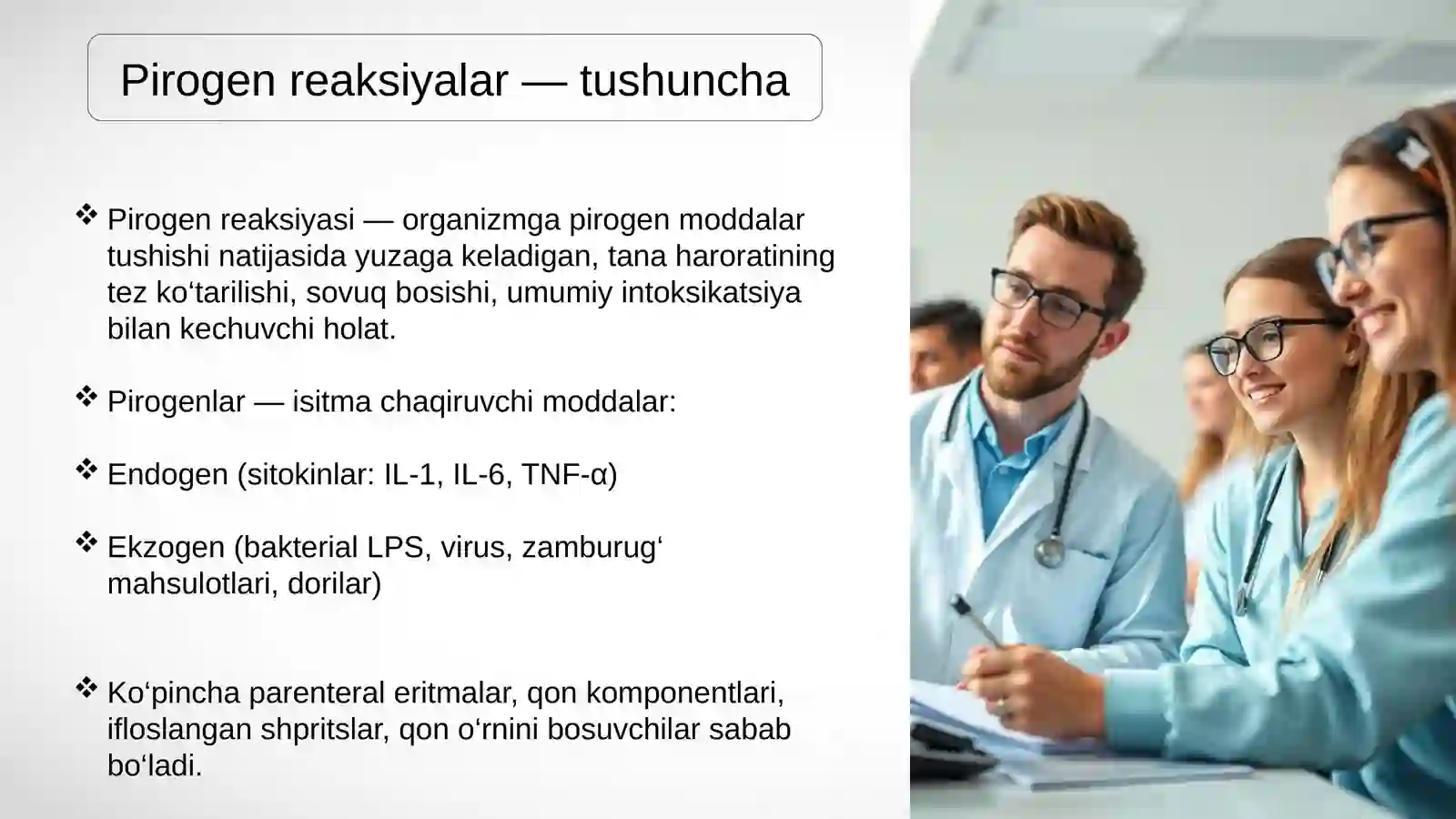 Pirogen reaksiyalar — tushuncha

❖ Pirogen reaksiyasi — organizmga pirogen moddalar tushishi natijasida yuzaga keladigan, tana haroratining tez ko‘tarilishi, sovuq bosishi, umumiy intoksikatsiya bilan kechuvchi holat.

❖ Pirogenlar — isitma chaqiruvchi moddalar:

❖ Endogen (sitokinlar: IL-1, IL-6, TNF-α)

❖ Ekzogen (bakterial LPS, virus, zamburug‘ mahsulotlari, dorilar)

❖ Ko‘pincha parenteral eritmalar, qon komponentlari, ifloslangan shpritslar, qon o‘rnini bosuvchilar sabab bo‘ladi.